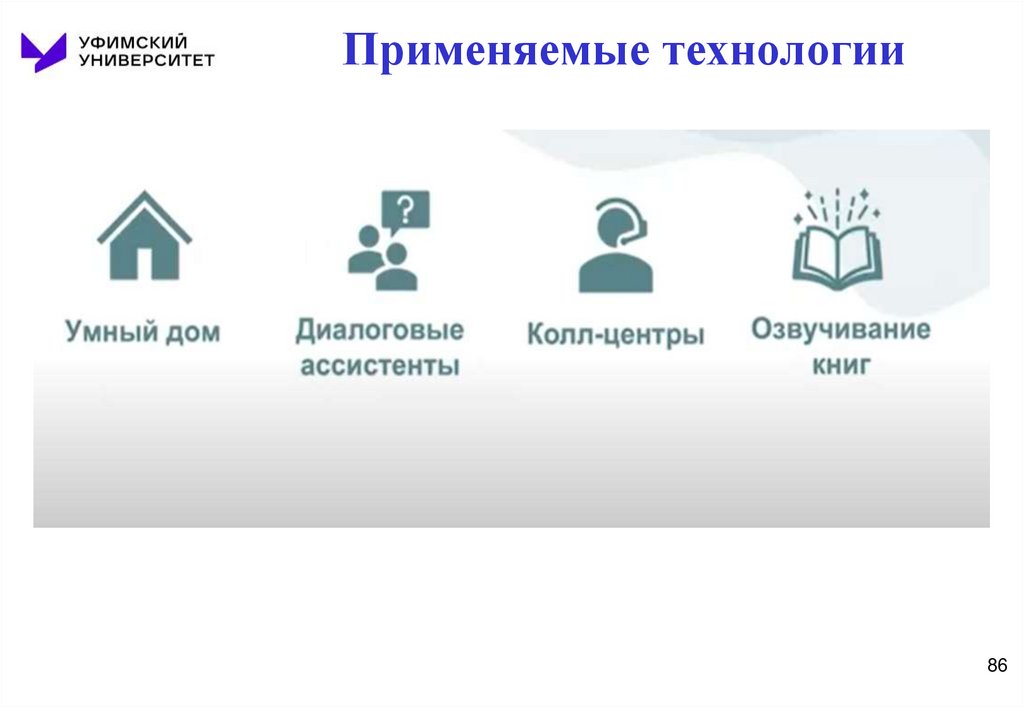 УФИМСКИЙ УНИВЕРСИТЕТ

Применяемые технологии

?

Умный дом

Диалоговые ассистенты

Колл-центры

Озвучивание книг

86